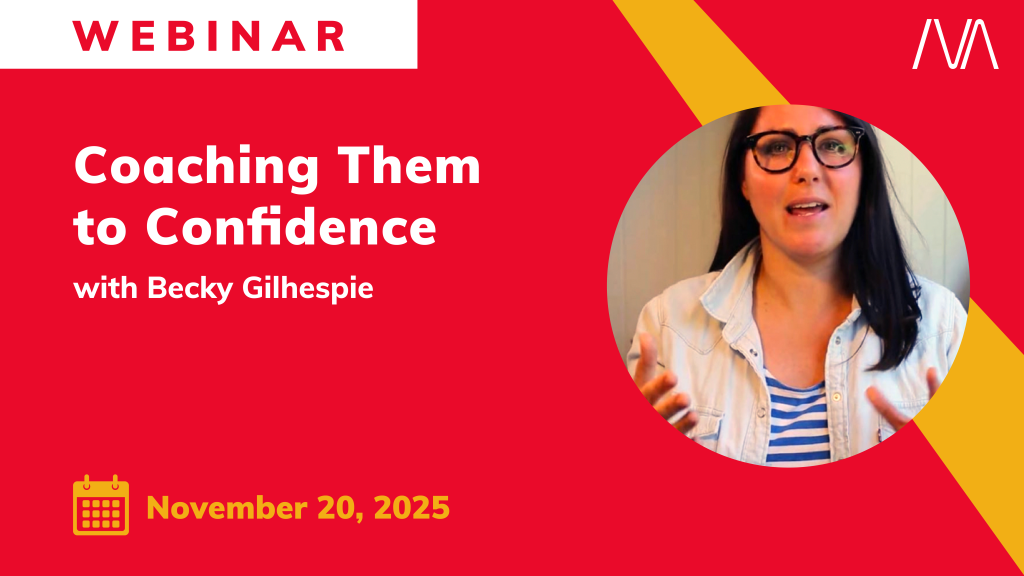 WEBINAR

Coaching Them to Confidence

with Becky Gilhespie

November 20, 2025